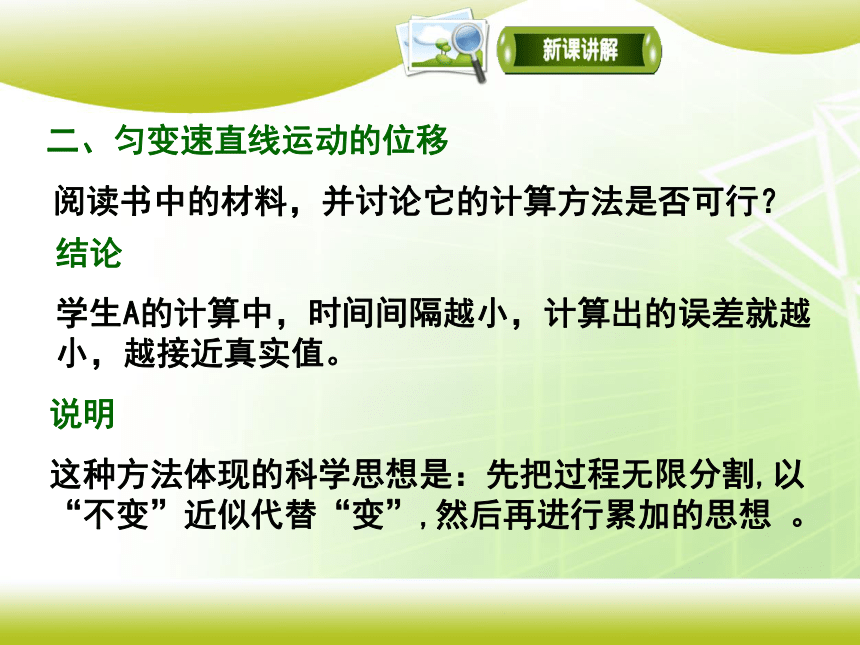 新课讲解

二、匀变速直线运动的位移

阅读书中的材料，并讨论它的计算方法是否可行?

结论

学生A的计算中，时间间隔越小，计算出的误差就越小，越接近真实值。

说明

这种方法体现的科学思想是：先把过程无限分割,以“不变”近似代替“变”,然后再进行累加的思想 。